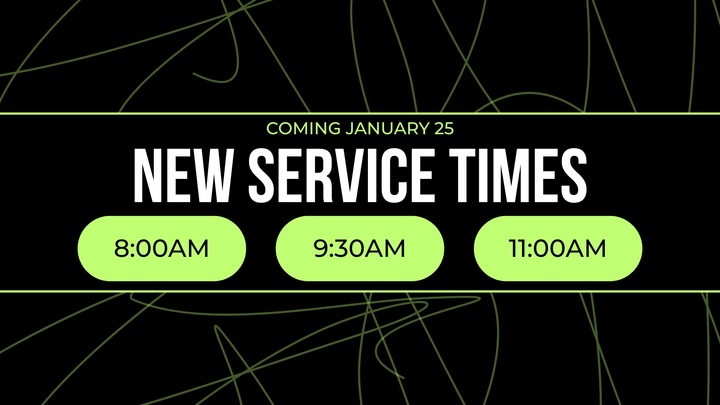 COMING JANUARY 25

NEW SERVICE TIMES

8:00AM

9:30AM

11:00AM